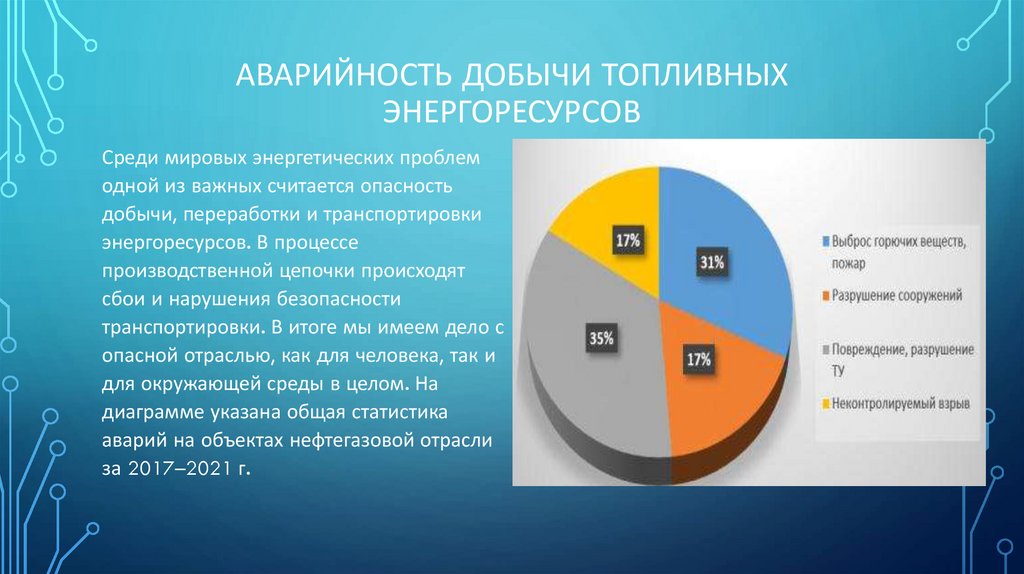 АВАРИЙНОСТЬ ДОБЫЧИ ТОПЛИВНЫХ ЭНЕРГОРЕСУРСОВ

Среди мировых энергетических проблем одной из важных считается опасность добычи, переработки и транспортировки энергоресурсов. В процессе производственной цепочки происходят сбои и нарушения безопасности транспортировки. В итоге мы имеем дело с опасной отраслью, как для человека, так и для окружающей среды в целом. На диаграмме указана общая статистика аварий на объектах нефтегазовой отрасли за 2017–2021 г.

17%
31%
35%
17%

Выброс горючих веществ, пожар
Разрушение сооружений
Повреждение, разрушение ТУ
Неконтролируемый взрыв